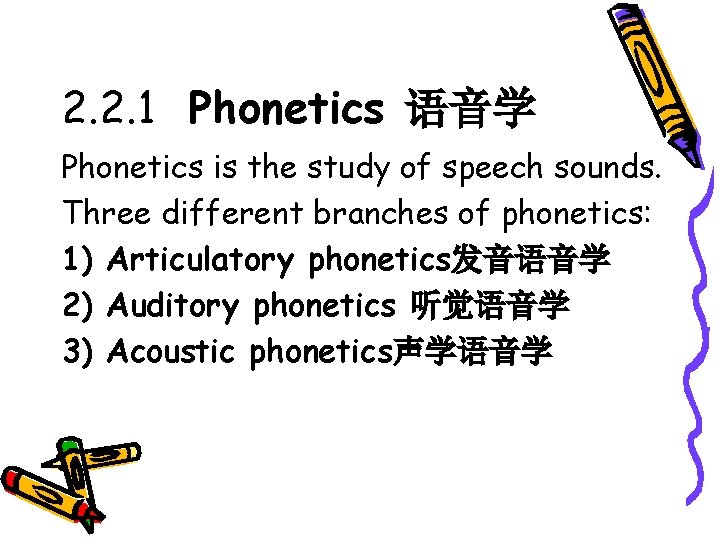 2.2.1 Phonetics 语音学

Phonetics is the study of speech sounds.

Three different branches of phonetics:

1) Articulatory phonetics发音语音学

2) Auditory phonetics 听觉语音学

3) Acoustic phonetics声学语音学